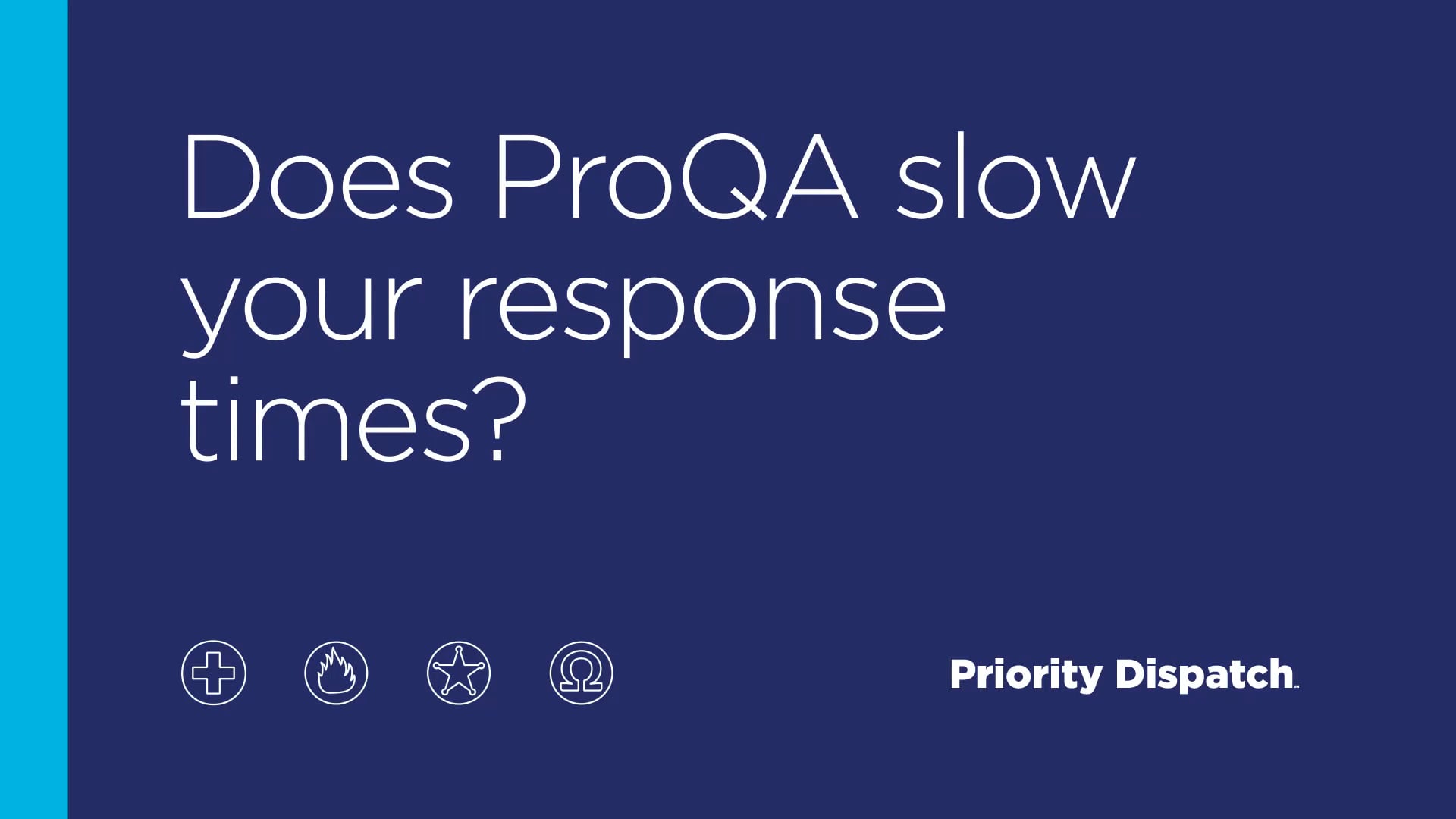 Does ProQA slow your response times?

Priority Dispatch